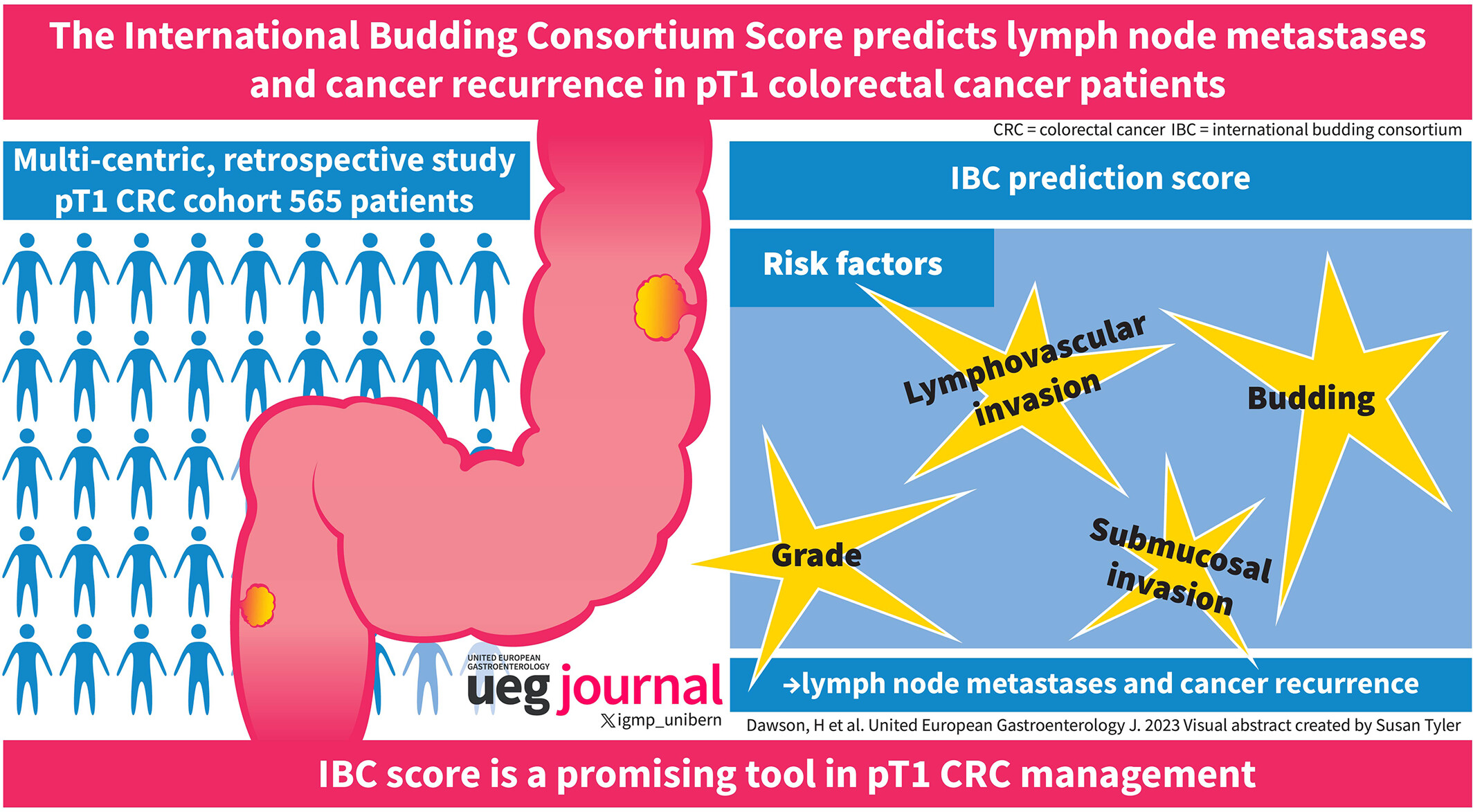 The International Budding Consortium Score predicts lymph node metastases and cancer recurrence in pT1 colorectal cancer patients

CRC = colorectal cancer IBC = international budding consortium

Multi-centric, retrospective study pT1 CRC cohort 565 patients

IBC prediction score

Risk factors

Lymphovascular invasion

Budding

Grade

Submucosal invasion

→lymph node metastases and cancer recurrence

UNITED EUROPEAN GASTROENTEROLOGY
ueg journal
𝕏igmp_unibern

Dawson, H et al. United European Gastroenterology J. 2023 Visual abstract created by Susan Tyler

IBC score is a promising tool in pT1 CRC management